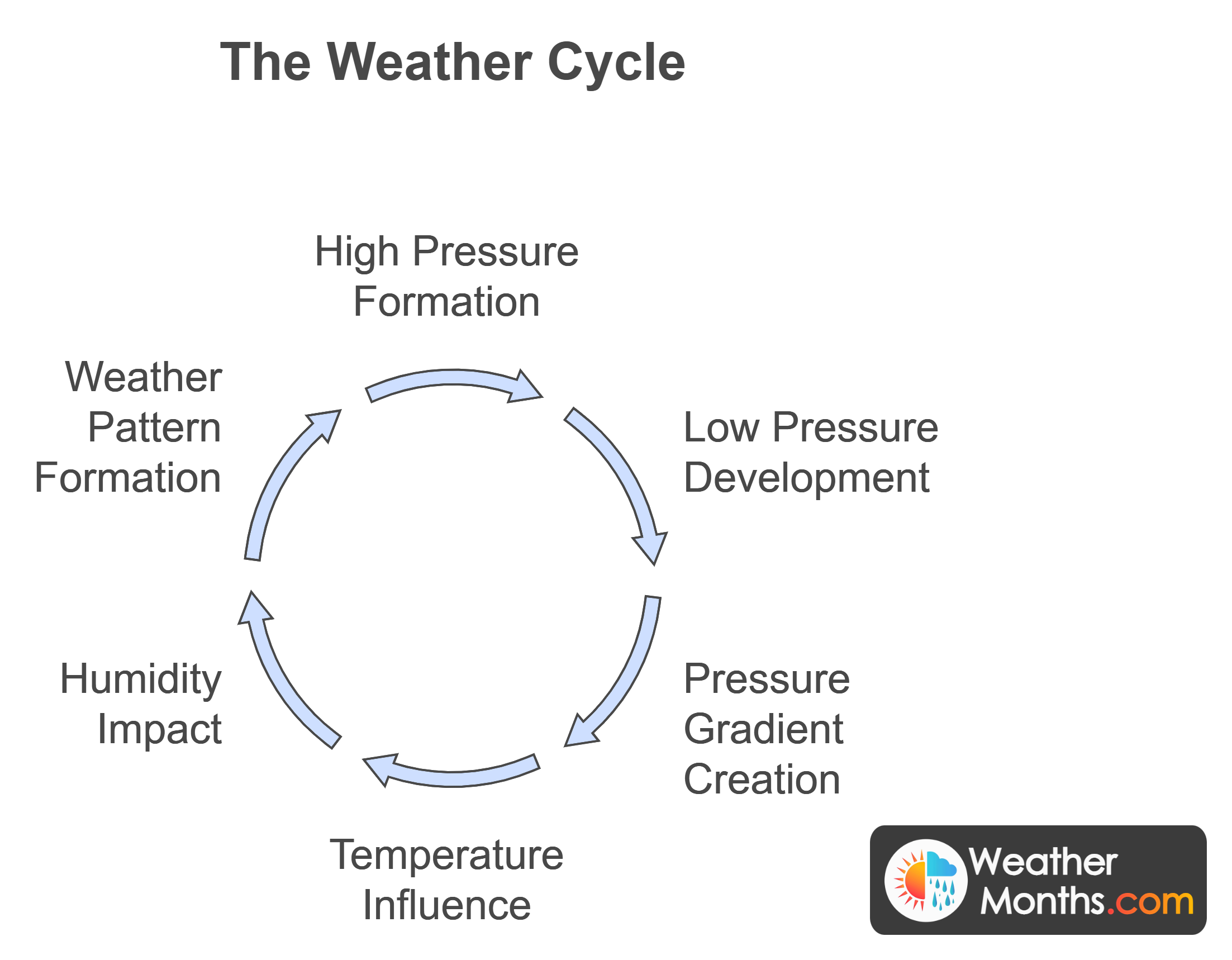 The Weather Cycle

High Pressure Formation

Low Pressure Development

Pressure Gradient Creation

Temperature Influence

Humidity Impact

Weather Pattern Formation

Weather Months.com